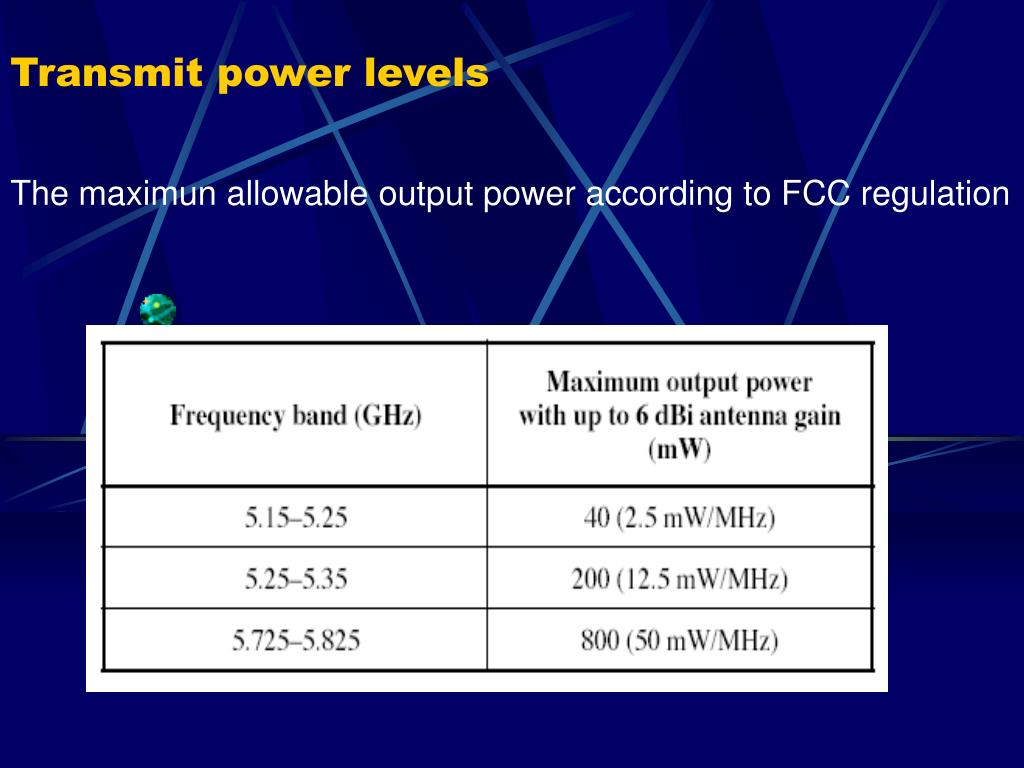 Transmit power levels

The maximun allowable output power according to FCC regulation

| Frequency band (GHz) | Maximum output power with up to 6 dBi antenna gain (mW) |
|---|---|
| 5.15–5.25 | 40 (2.5 mW/MHz) |
| 5.25–5.35 | 200 (12.5 mW/MHz) |
| 5.725–5.825 | 800 (50 mW/MHz) |